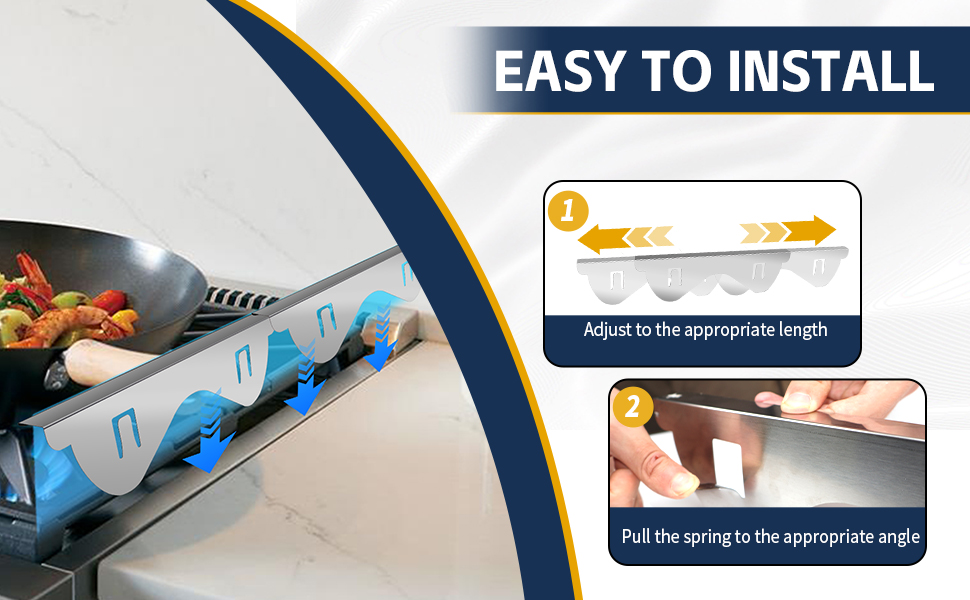 EASY TO INSTALL

1

Adjust to the appropriate length

2

Pull the spring to the appropriate angle